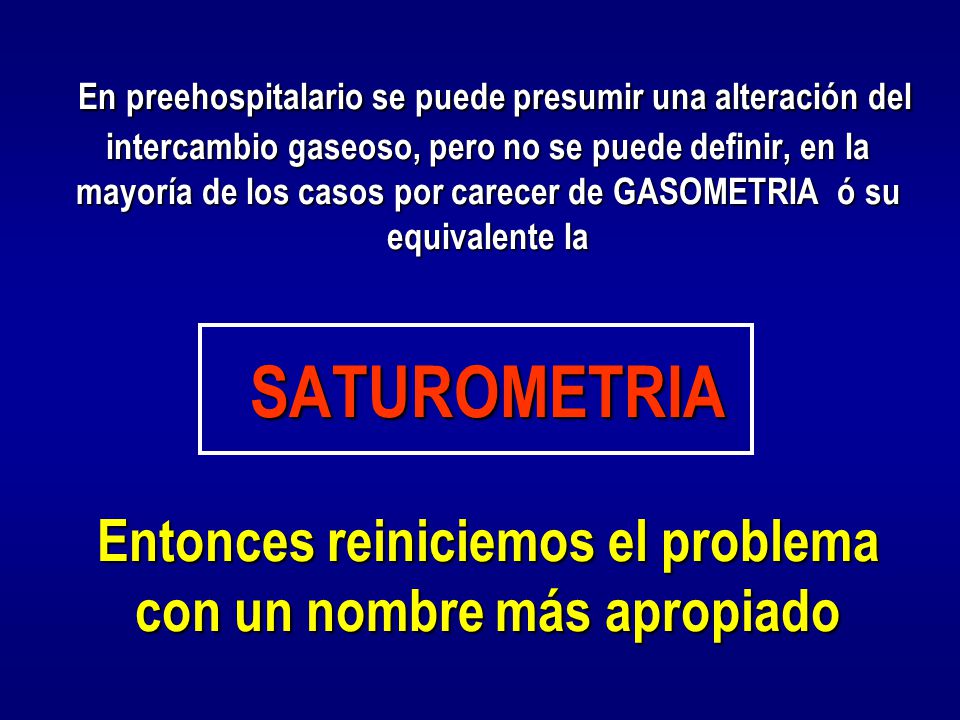 En preehospitalario se puede presumir una alteración del intercambio gaseoso, pero no se puede definir, en la mayoría de los casos por carecer de GASOMETRIA ó su equivalente la

SATUROMETRIA

Entonces reiniciemos el problema con un nombre más apropiado